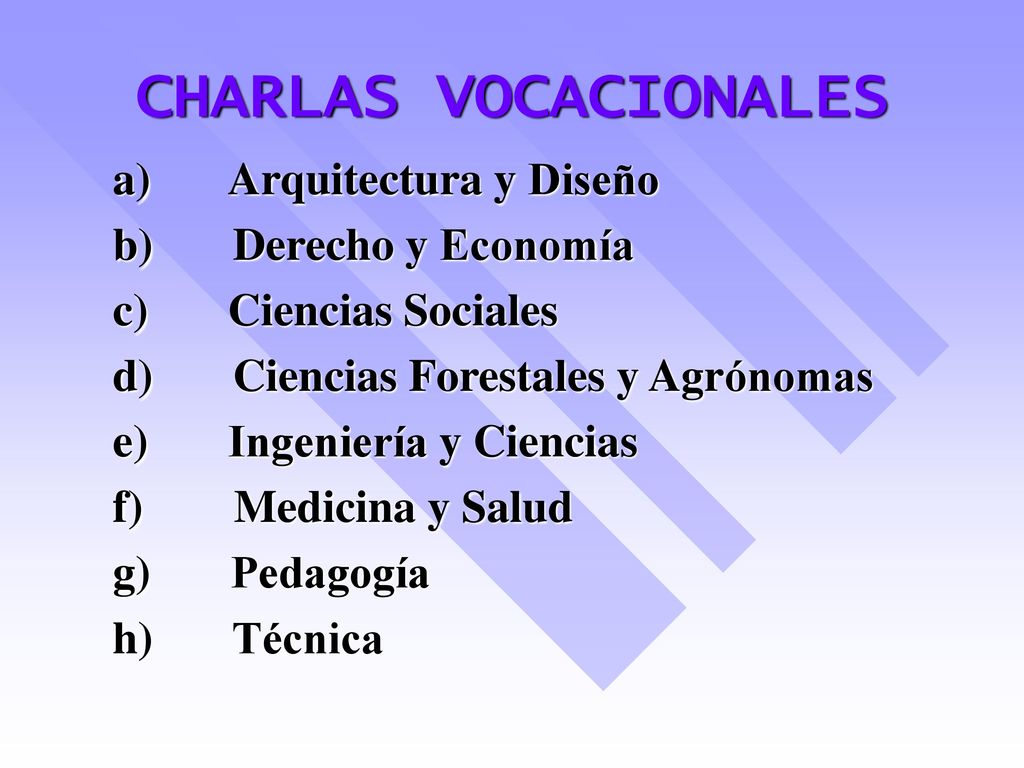 CHARLAS VOCACIONALES

a) Arquitectura y Diseño
b) Derecho y Economía
c) Ciencias Sociales
d) Ciencias Forestales y Agrónomas
e) Ingeniería y Ciencias
f) Medicina y Salud
g) Pedagogía
h) Técnica